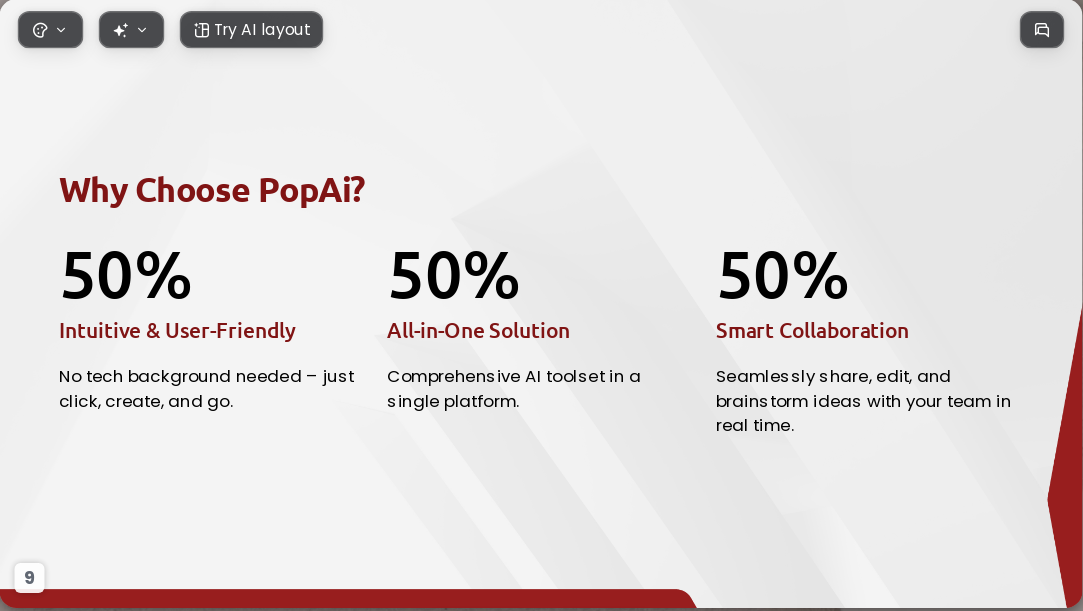 Try AI layout

Why Choose PopAi?

50%

Intuitive & User-Friendly

No tech background needed – just click, create, and go.

50%

All-in-One Solution

Comprehensive AI toolset in a single platform.

50%

Smart Collaboration

Seamlessly share, edit, and brainstorm ideas with your team in real time.

9